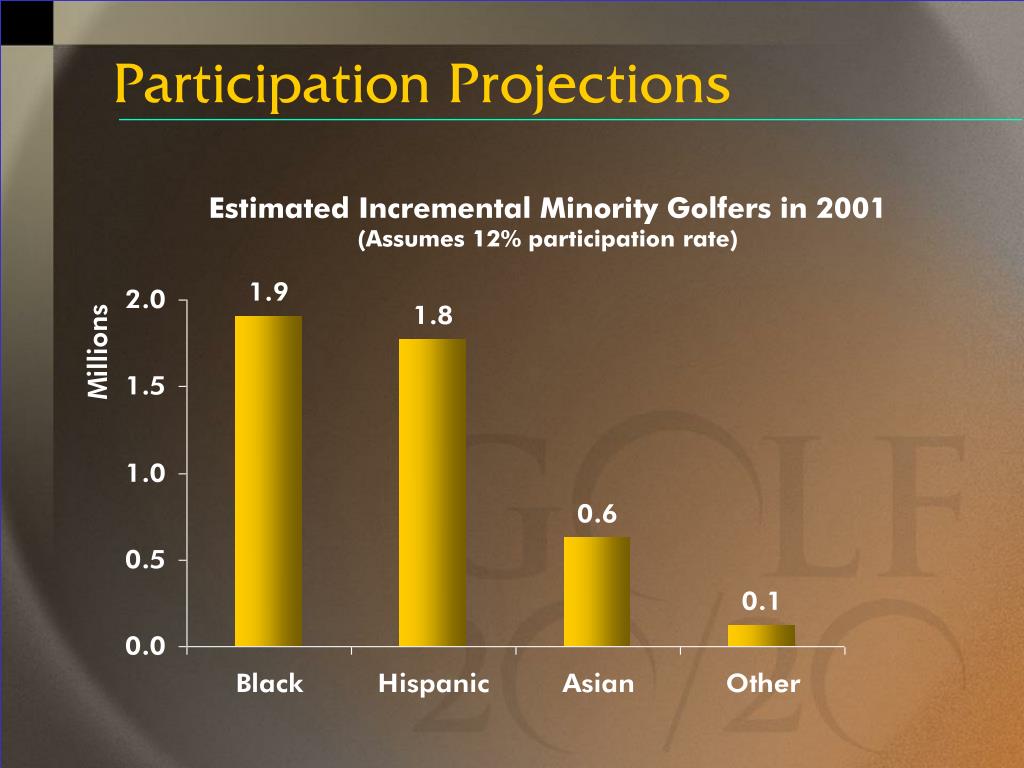 Participation Projections

Estimated Incremental Minority Golfers in 2001
(Assumes 12% participation rate)

Millions

2.0
1.5
1.0
0.5
0.0

1.9
1.8
0.6
0.1

Black
Hispanic
Asian
Other

GOLF 20/20